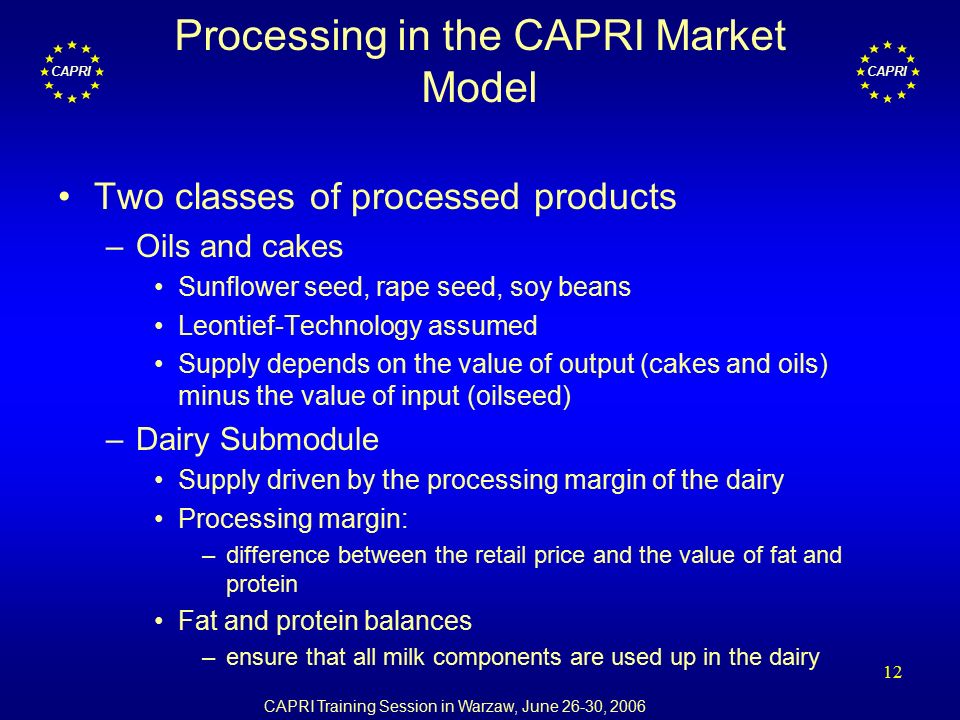 CAPRI

Processing in the CAPRI Market Model

CAPRI

• Two classes of processed products
– Oils and cakes
• Sunflower seed, rape seed, soy beans
• Leontief-Technology assumed
• Supply depends on the value of output (cakes and oils) minus the value of input (oilseed)
– Dairy Submodule
• Supply driven by the processing margin of the dairy
• Processing margin:
– difference between the retail price and the value of fat and protein
• Fat and protein balances
– ensure that all milk components are used up in the dairy

12

CAPRI Training Session in Warzaw, June 26-30, 2006